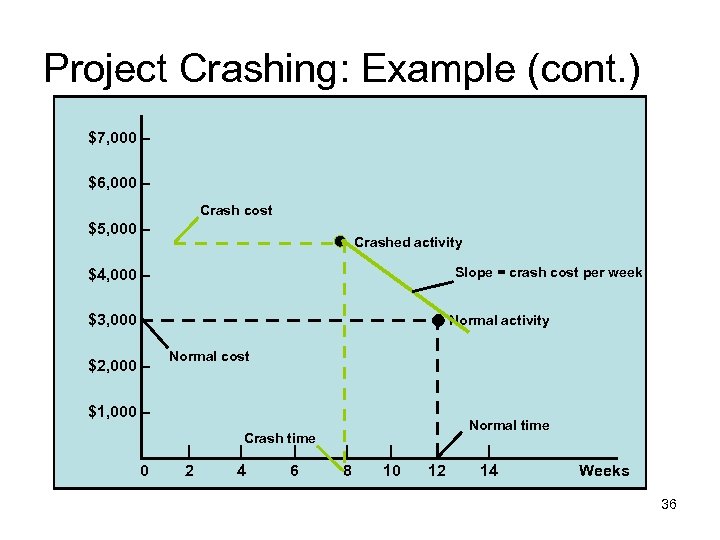 Project Crashing: Example (cont.)

$7,000
$6,000
$5,000
$4,000
$3,000
$2,000
$1,000

Crash cost
Crashed activity
Slope = crash cost per week
Normal activity
Normal cost
Normal time
Crash time

0 2 4 6 8 10 12 14 Weeks

36